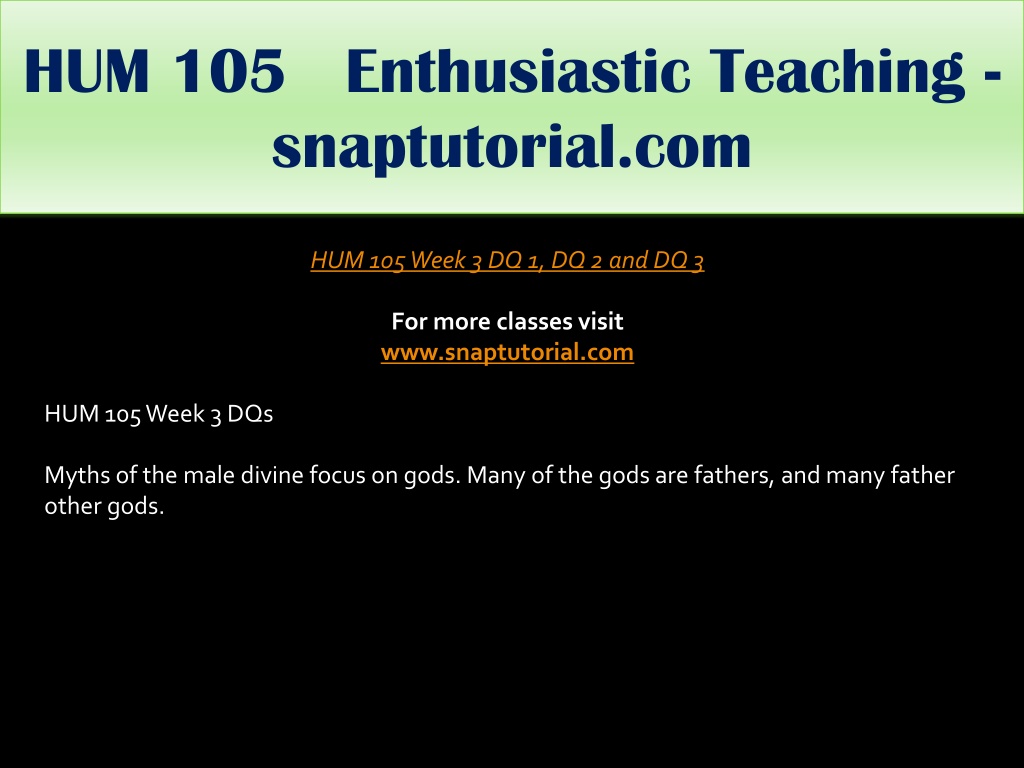 HUM 105 Enthusiastic Teaching - snaptutorial.com

HUM 105 Week 3 DQ 1, DQ 2 and DQ 3

For more classes visit
www.snaptutorial.com

HUM 105 Week 3 DQs

Myths of the male divine focus on gods. Many of the gods are fathers, and many father other gods.